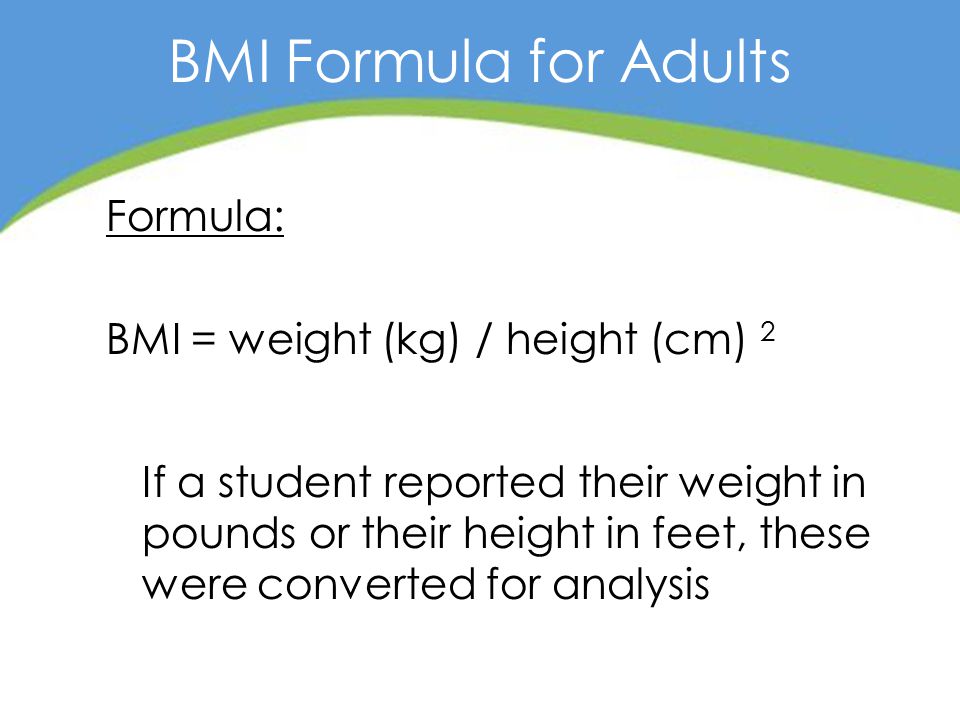 BMI Formula for Adults

Formula:

BMI = weight (kg) / height (cm) $^2$

If a student reported their weight in pounds or their height in feet, these were converted for analysis